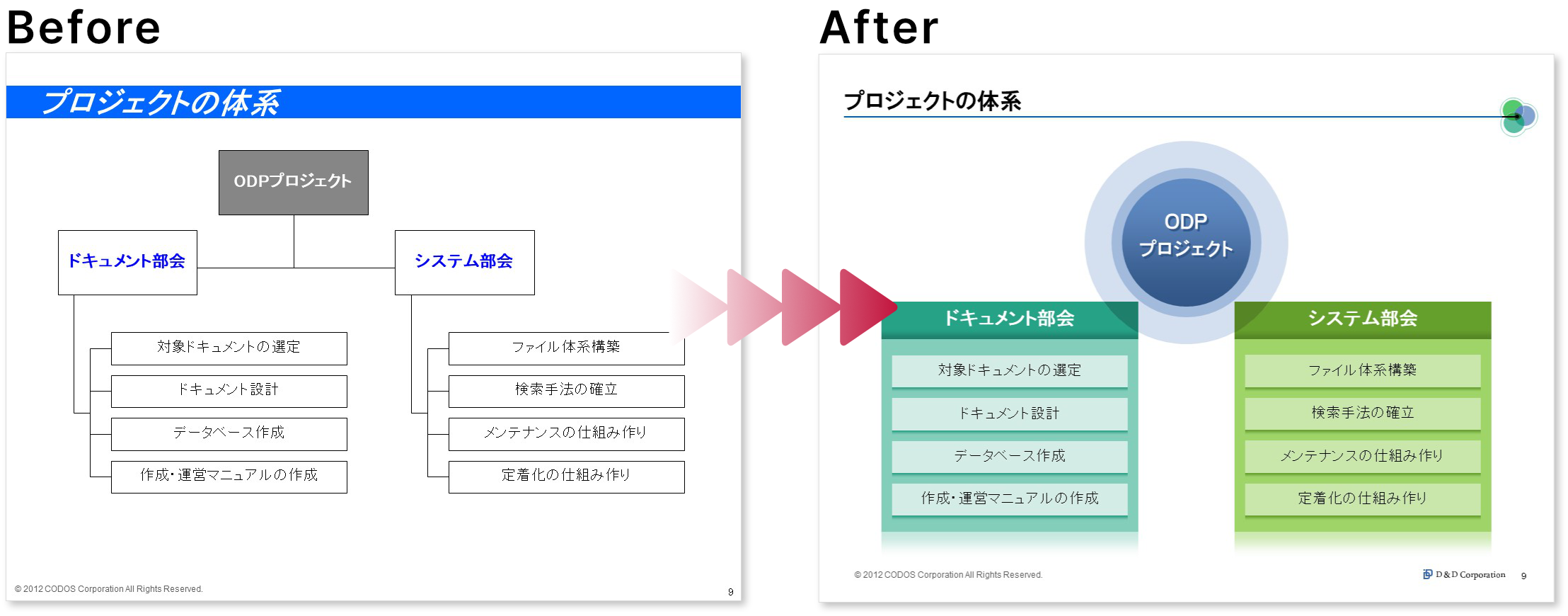 Before

プロジェクトの体系

ODPプロジェクト

ドキュメント部会

システム部会

対象ドキュメントの選定

ドキュメント設計

データベース作成

作成・運営マニュアルの作成

ファイル体系構築

検索手法の確立

メンテナンスの仕組み作り

定着化の仕組み作り

© 2012 CODOS Corporation All Rights Reserved.

9

After

プロジェクトの体系

ODP
プロジェクト

ドキュメント部会

対象ドキュメントの選定

ドキュメント設計

データベース作成

作成・運営マニュアルの作成

システム部会

ファイル体系構築

検索手法の確立

メンテナンスの仕組み作り

定着化の仕組み作り

© 2012 CODOS Corporation All Rights Reserved.

D&D Corporation 9